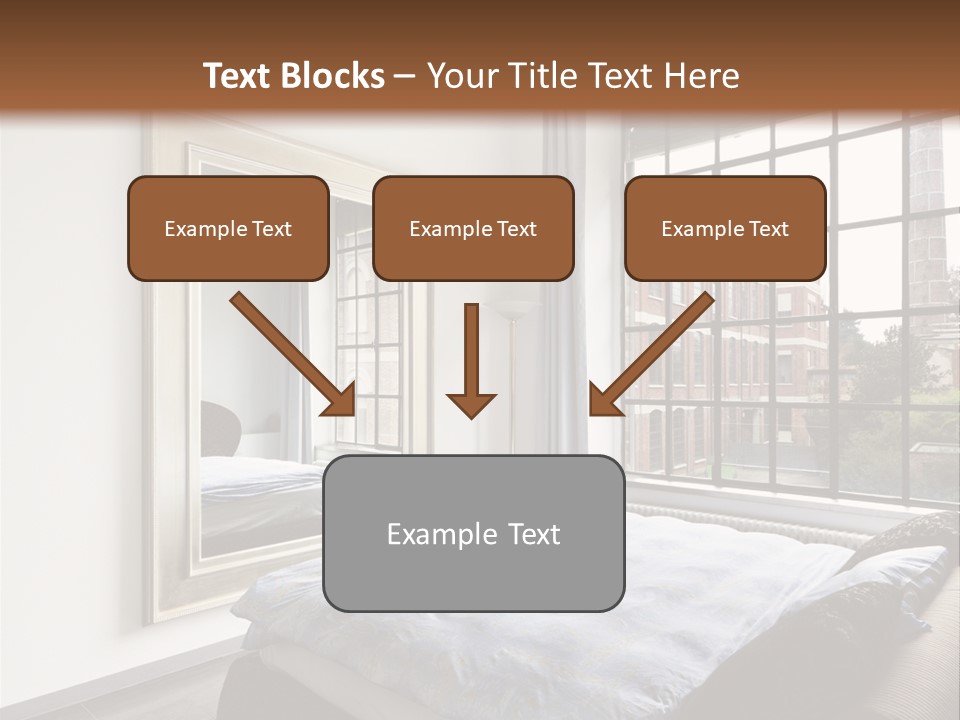 Text Blocks – Your Title Text Here

Example Text

Example Text

Example Text

Example Text